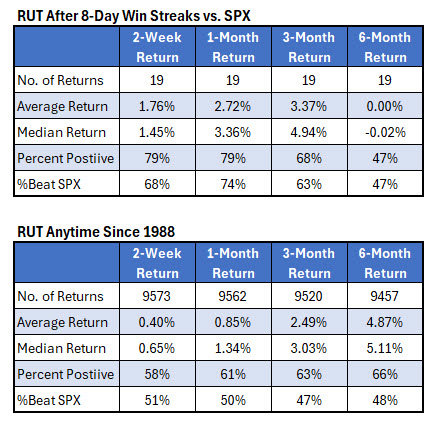 RUT After 8-Day Win Streaks vs. SPX

| | 2-Week Return | 1-Month Return | 3-Month Return | 6-Month Return |
|---|---|---|---|---|
| No. of Returns | 19 | 19 | 19 | 19 |
| Average Return | 1.76% | 2.72% | 3.37% | 0.00% |
| Median Return | 1.45% | 3.36% | 4.94% | -0.02% |
| Percent Postiive | 79% | 79% | 68% | 47% |
| %Beat SPX | 68% | 74% | 63% | 47% |

RUT Anytime Since 1988

| | 2-Week Return | 1-Month Return | 3-Month Return | 6-Month Return |
|---|---|---|---|---|
| No. of Returns | 9573 | 9562 | 9520 | 9457 |
| Average Return | 0.40% | 0.85% | 2.49% | 4.87% |
| Median Return | 0.65% | 1.34% | 3.03% | 5.11% |
| Percent Postiive | 58% | 61% | 63% | 66% |
| %Beat SPX | 51% | 50% | 47% | 48% |